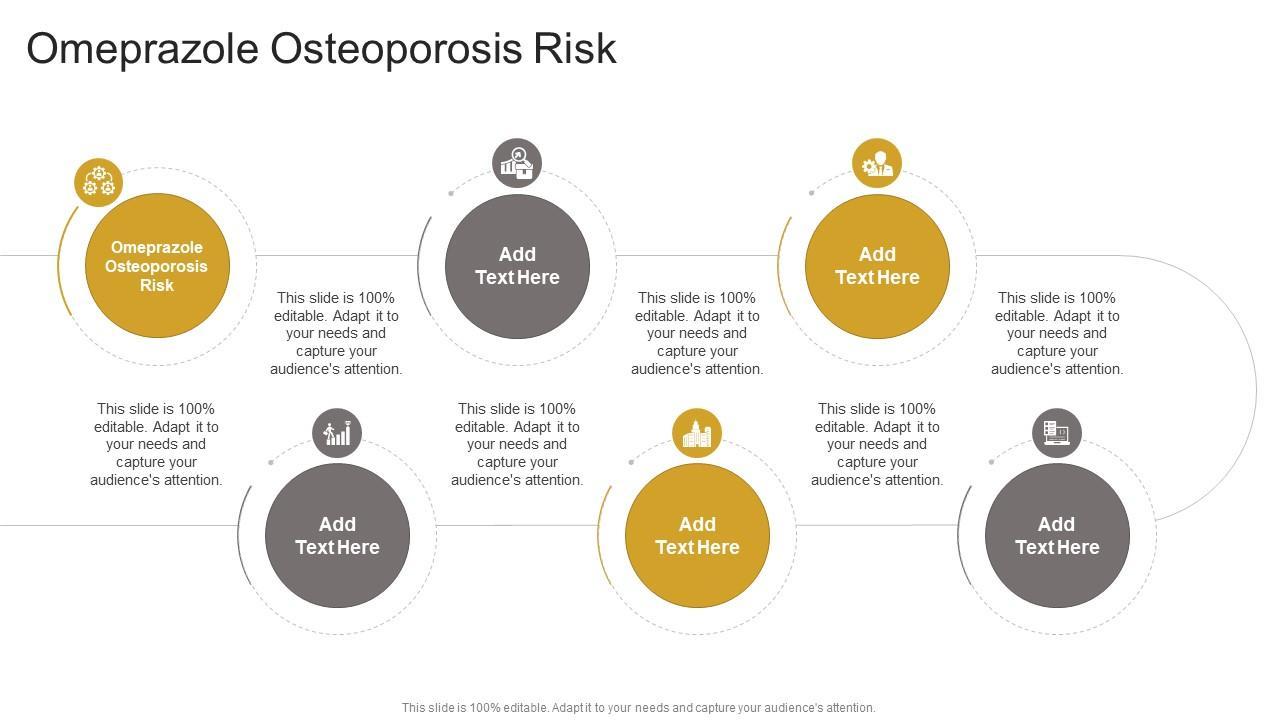 Omeprazole Osteoporosis Risk

Omeprazole Osteoporosis Risk

This slide is 100% editable. Adapt it to your needs and capture your audience's attention.

Add Text Here

This slide is 100% editable. Adapt it to your needs and capture your audience's attention.

Add Text Here

This slide is 100% editable. Adapt it to your needs and capture your audience's attention.

This slide is 100% editable. Adapt it to your needs and capture your audience's attention.

Add Text Here

This slide is 100% editable. Adapt it to your needs and capture your audience's attention.

Add Text Here

This slide is 100% editable. Adapt it to your needs and capture your audience's attention.

Add Text Here

This slide is 100% editable. Adapt it to your needs and capture your audience's attention.